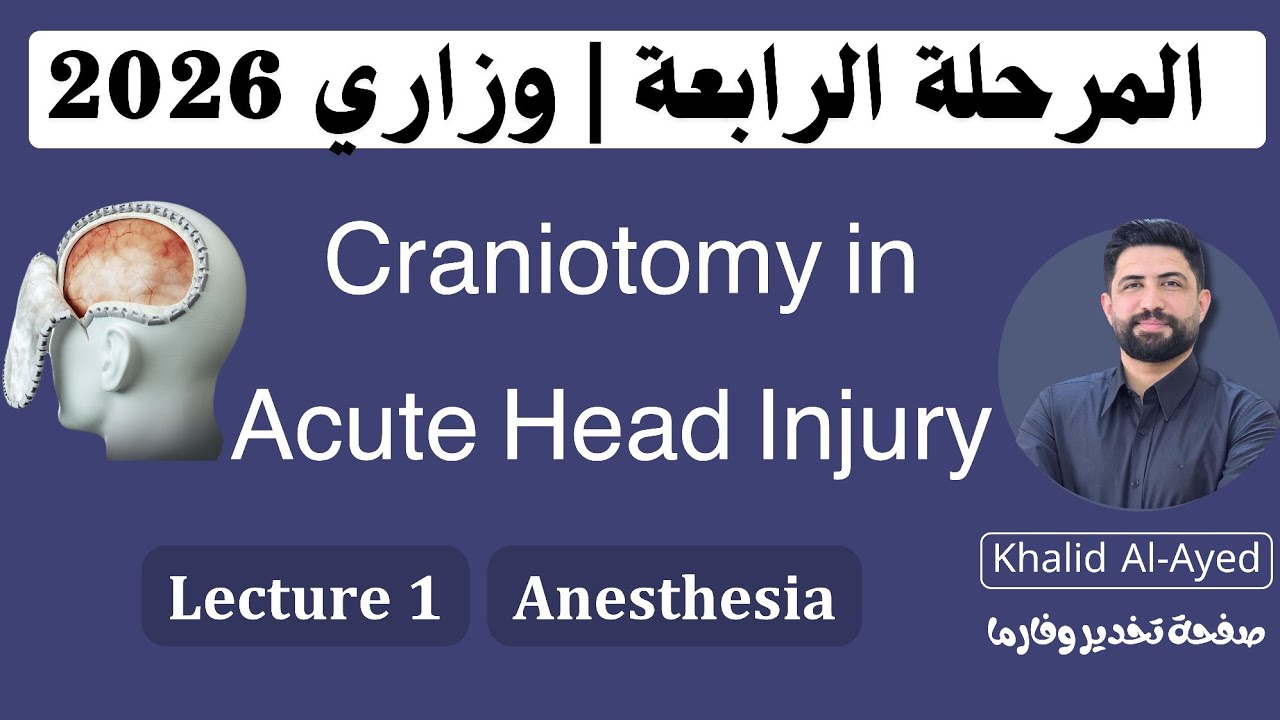 المرحلة الرابعة | وزاري 2026

Craniotomy in Acute Head Injury

Lecture 1

Anesthesia

Khalid Al-Ayed

صفحة تخدير وفارما